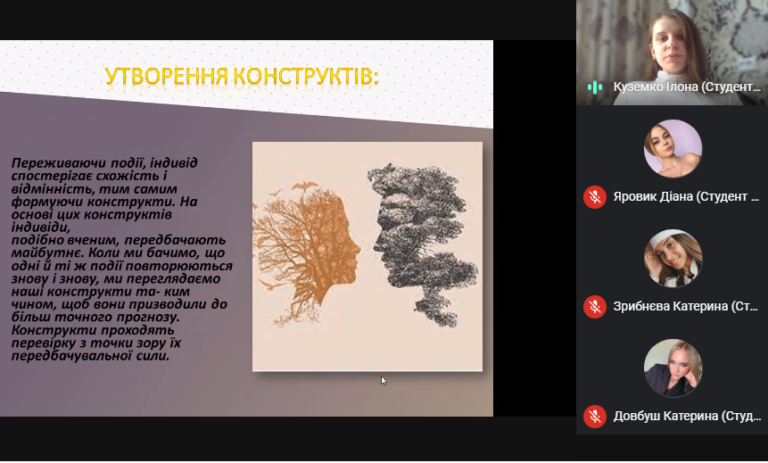 УТВОРЕННЯ КОНСТРУКТІВ:

Переживаючи події, індивід спостерігає схожість і відмінність, тим самим формуючи конструкти. На основі цих конструктів індивіди,
подібно вченим, передбачають майбутнє. Коли ми бачимо, що одні й ті ж події повторюються знову і знову, ми переглядаємо наші конструкти та- ким чином, щоб вони призводили до більш точного прогнозу. Конструкти проходять перевірку з точки зору їх передбачувальної сили.

Куземко Ілона (Студент...

Яровик Діана (Студент ...

Зрибнєва Катерина (Ст...

Довбуш Катерина (Студ...